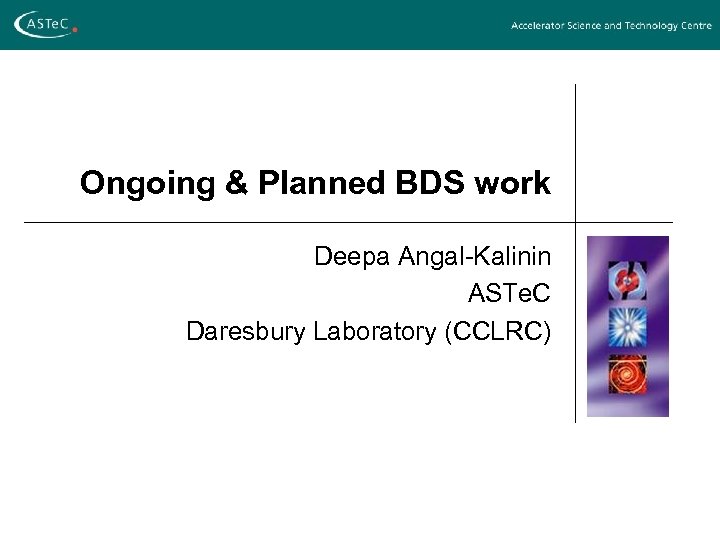 ASTeC

Accelerator Science and Technology Centre

Ongoing & Planned BDS work

Deepa Angal-Kalinin
ASTeC
Daresbury Laboratory (CCLRC)